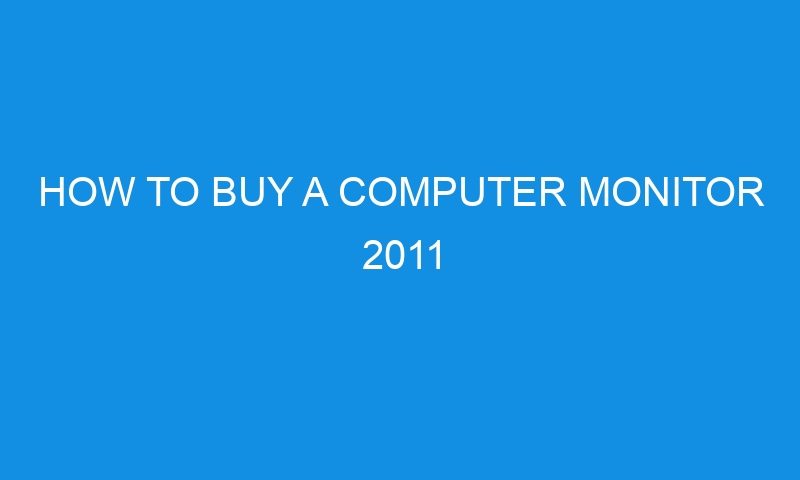 HOW TO BUY A COMPUTER MONITOR 2011